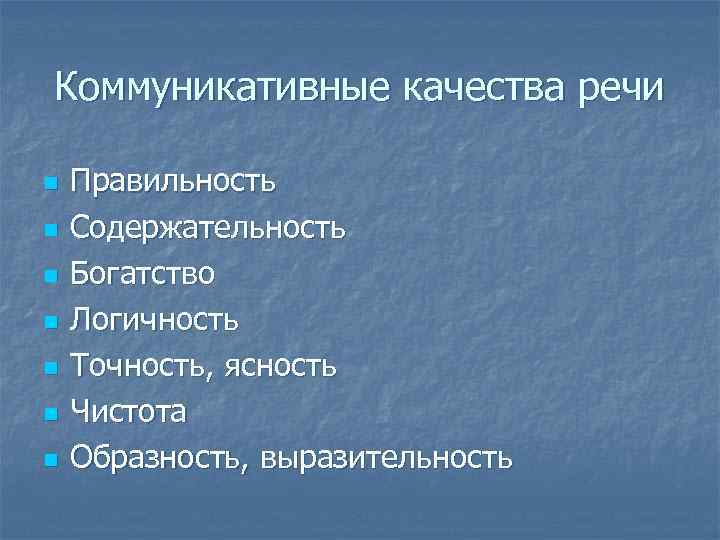 Коммуникативные качества речи

- Правильность
- Содержательность
- Богатство
- Логичность
- Точность, ясность
- Чистота
- Образность, выразительность